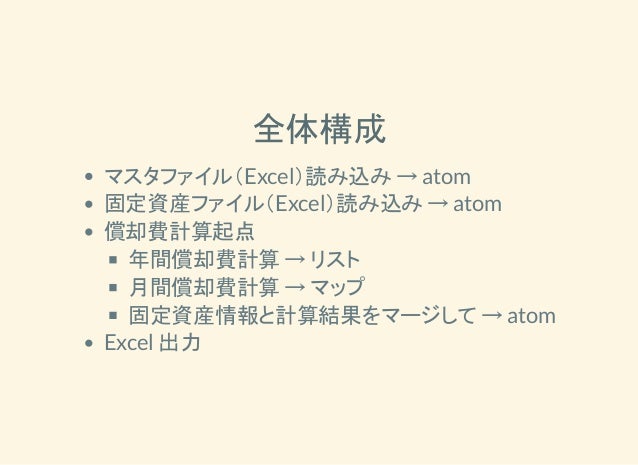 全体構成

- マスタファイル(Excel)読み込み → atom
- 固定資産ファイル(Excel)読み込み → atom
- 償却費計算起点
  - 年間償却費計算 → リスト
  - 月間償却費計算 → マップ
  - 固定資産情報と計算結果をマージして → atom
- Excel 出力